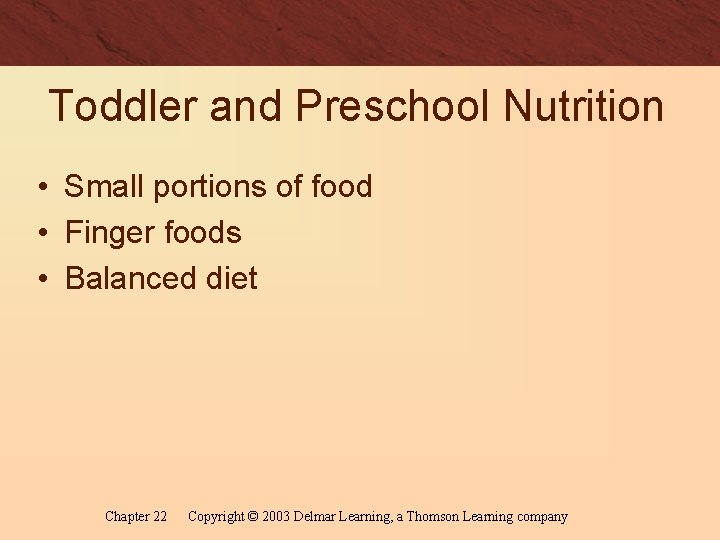 Toddler and Preschool Nutrition

• Small portions of food
• Finger foods
• Balanced diet

Chapter 22 Copyright © 2003 Delmar Learning, a Thomson Learning company